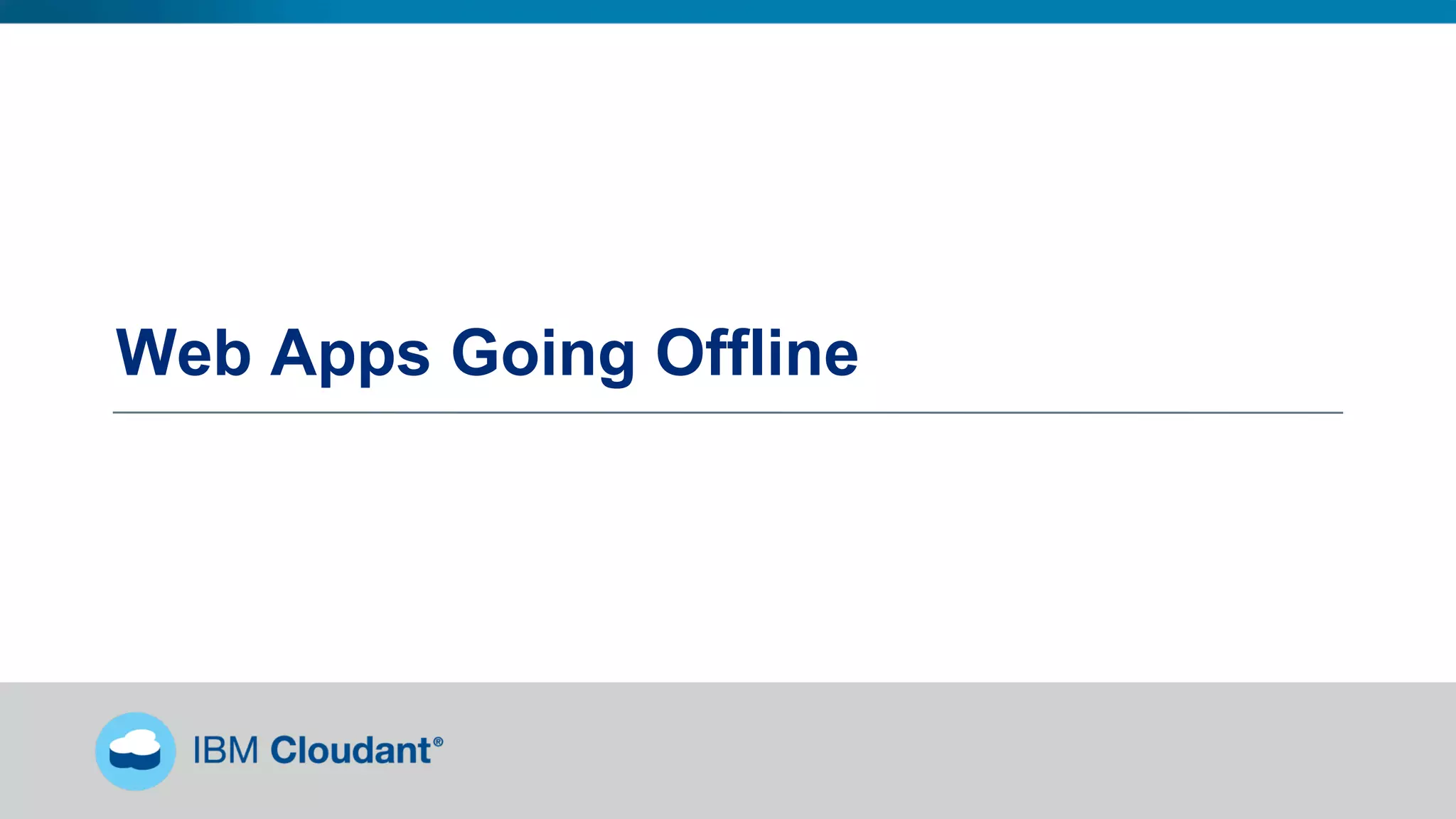 Web Apps Going Offline

IBM Cloudant®